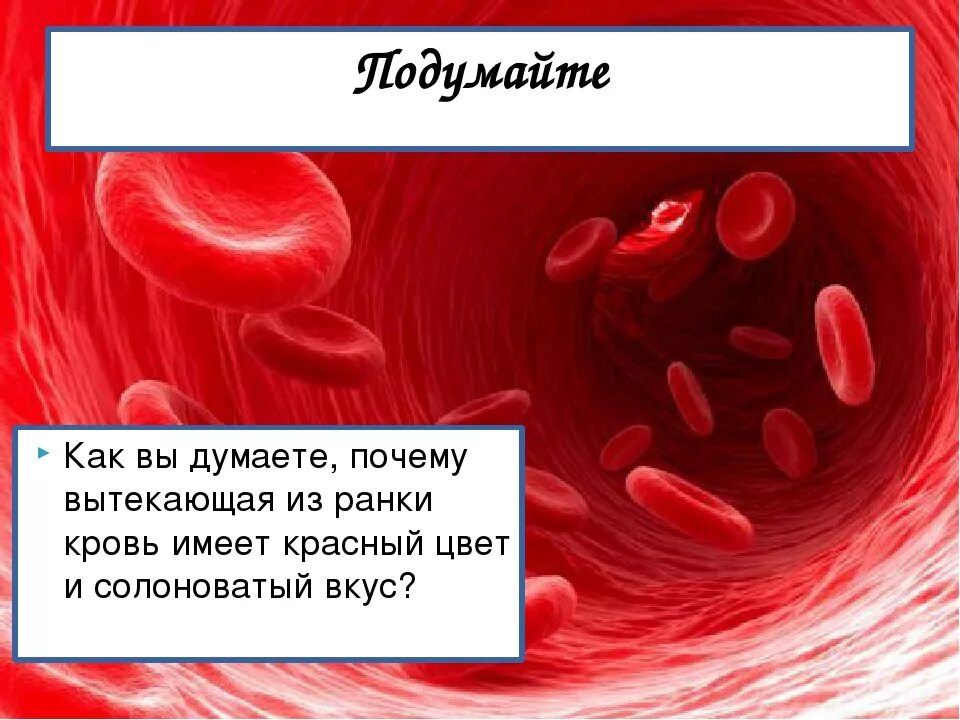 Подумайте

Как вы думаете, почему вытекающая из ранки кровь имеет красный цвет и солоноватый вкус?